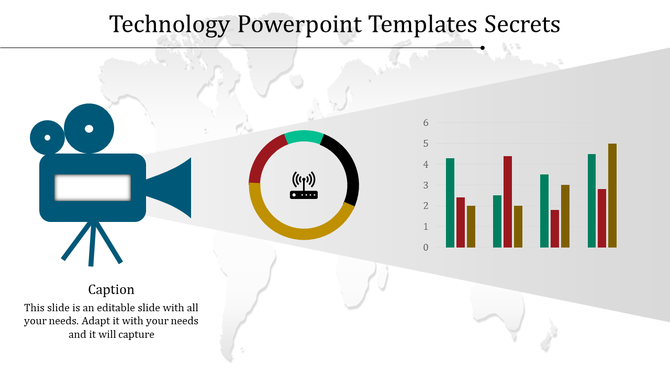 Technology Powerpoint Templates Secrets

6
5
4
3
2
1
0

Caption
This slide is an editable slide with all your needs. Adapt it with your needs and it will capture